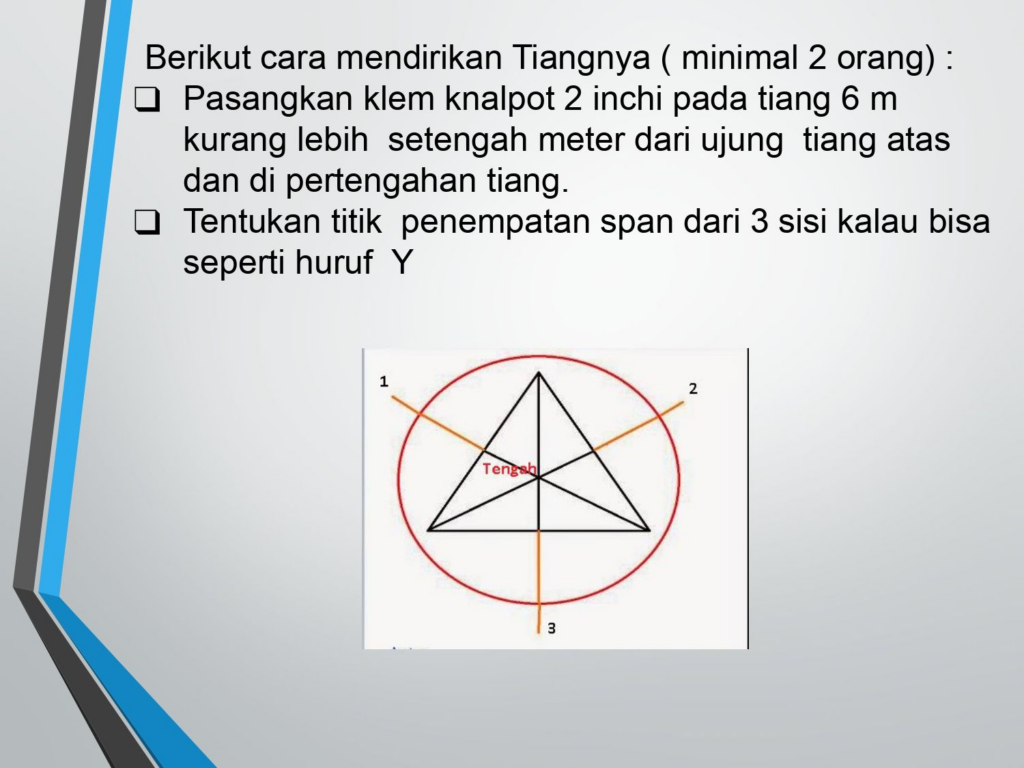 Berikut cara mendirikan Tiangnya ( minimal 2 orang) :

❑ Pasangkan klem knalpot 2 inchi pada tiang 6 m kurang lebih setengah meter dari ujung tiang atas dan di pertengahan tiang.

❑ Tentukan titik penempatan span dari 3 sisi kalau bisa seperti huruf Y

1

2

Tengah

3